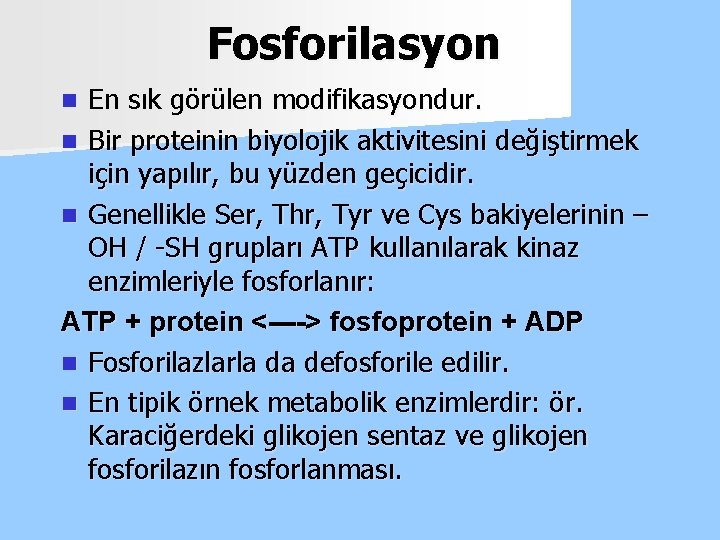 Fosforilasyon

- En sık görülen modifikasyondur.
- Bir proteinin biyolojik aktivitesini değiştirmek için yapılır, bu yüzden geçicidir.
- Genellikle Ser, Thr, Tyr ve Cys bakiyelerinin –OH / -SH grupları ATP kullanılarak kinaz enzimleriyle fosforlanır:

ATP + protein <—-> fosfoprotein + ADP

- Fosforilazlarla da defosforile edilir.
- En tipik örnek metabolik enzimlerdir: ör. Karaciğerdeki glikojen sentaz ve glikojen fosforilazın fosforlanması.